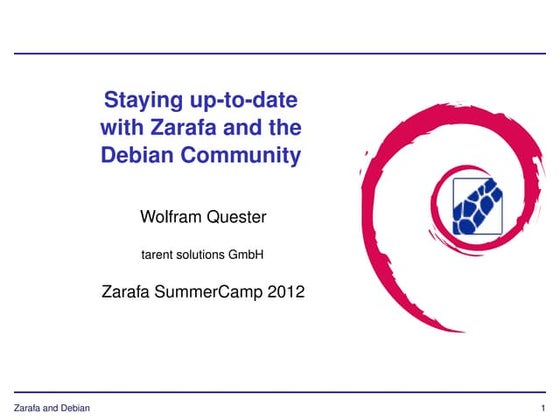 Staying up-to-date with Zarafa and the Debian Community

Wolfram Quester

tarent solutions GmbH

Zarafa SummerCamp 2012

Zarafa and Debian

1